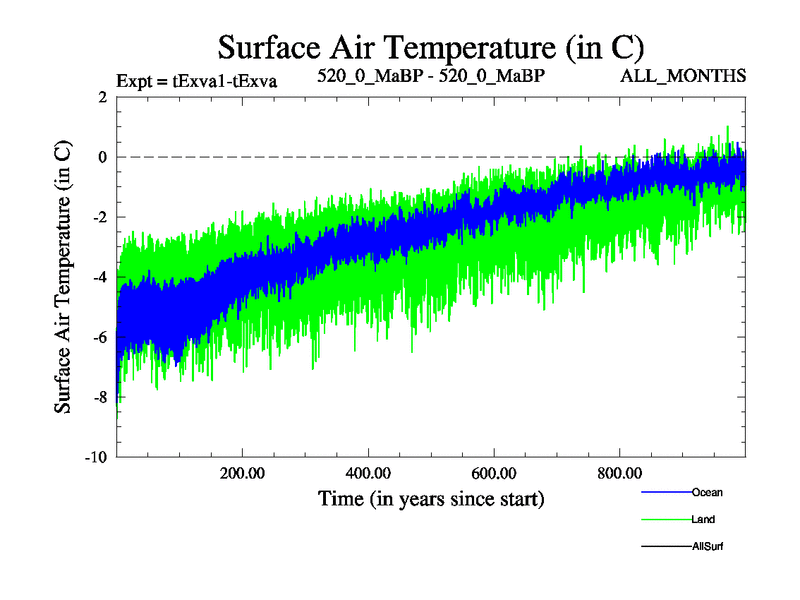 Surface Air Temperature (in C)

Expt = tExva1-tExva

520_0_MaBP - 520_0_MaBP

ALL_MONTHS

Surface Air Temperature (in C)

2
0
-2
-4
-6
-8
-10

200.00
400.00
600.00
800.00

Time (in years since start)

Ocean
Land
AllSurf